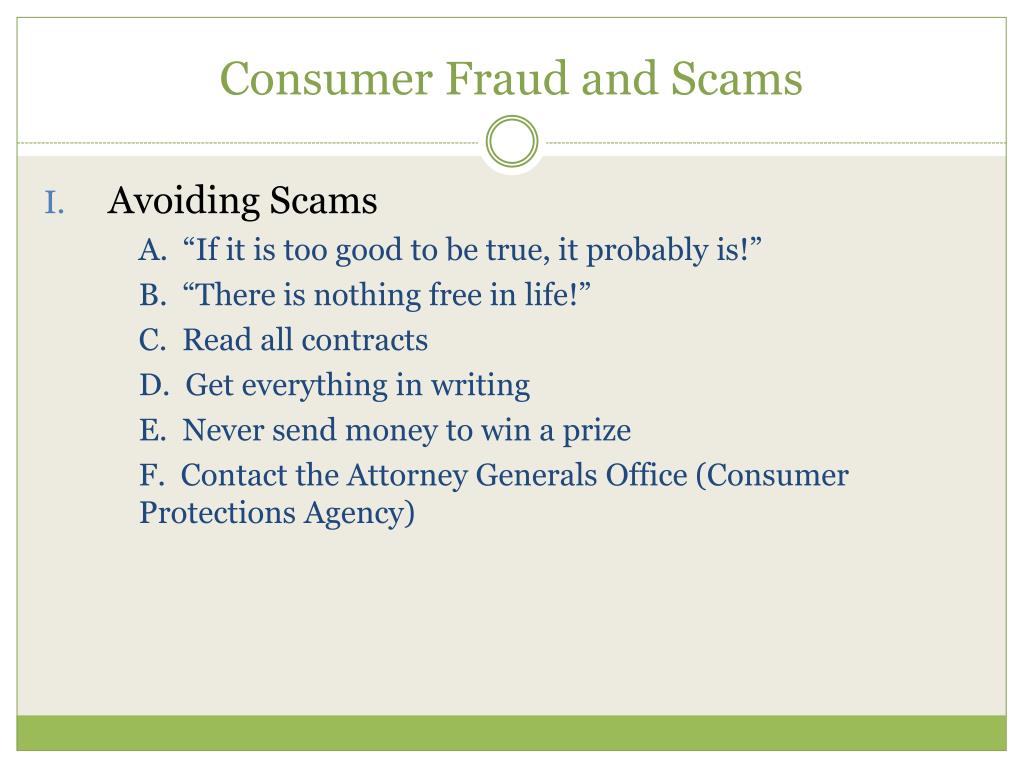 Consumer Fraud and Scams

I. Avoiding Scams

A. “If it is too good to be true, it probably is!”

B. “There is nothing free in life!”

C. Read all contracts

D. Get everything in writing

E. Never send money to win a prize

F. Contact the Attorney Generals Office (Consumer Protections Agency)